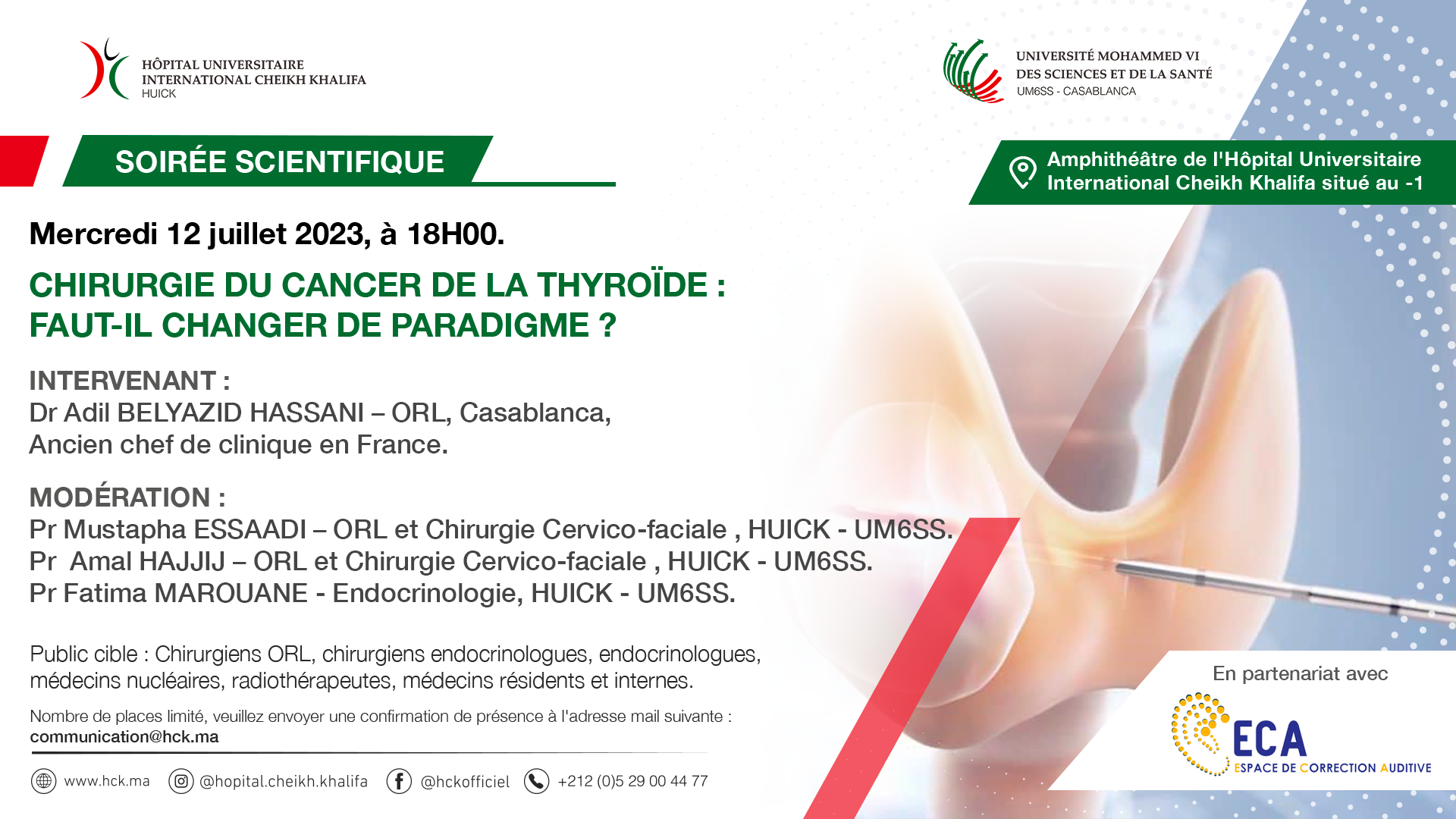 HÔPITAL UNIVERSITAIRE
INTERNATIONAL CHEIKH KHALIFA
HUICK

UNIVERSITÉ MOHAMMED VI
DES SCIENCES ET DE LA SANTÉ
UM6SS - CASABLANCA

SOIRÉE SCIENTIFIQUE

Amphithéâtre de l'Hôpital Universitaire International Cheikh Khalifa situé au -1

Mercredi 12 juillet 2023, à 18H00.

CHIRURGIE DU CANCER DE LA THYROÏDE : FAUT-IL CHANGER DE PARADIGME ?

INTERVENANT :
Dr Adil BELYAZID HASSANI – ORL, Casablanca,
Ancien chef de clinique en France.

MODÉRATION :
Pr Mustapha ESSAADI – ORL et Chirurgie Cervico-faciale , HUICK - UM6SS.
Pr Amal HAJJIJ – ORL et Chirurgie Cervico-faciale , HUICK - UM6SS.
Pr Fatima MAROUANE - Endocrinologie, HUICK - UM6SS.

Public cible : Chirurgiens ORL, chirurgiens endocrinologues, endocrinologues, médecins nucléaires, radiothérapeutes, médecins résidents et internes.

Nombre de places limité, veuillez envoyer une confirmation de présence à l'adresse mail suivante :
communication@hck.ma

www.hck.ma @hopital.cheikh.khalifa @hckofficiel +212 (0)5 29 00 44 77

En partenariat avec
ECA
ESPACE DE CORRECTION AUDITIVE